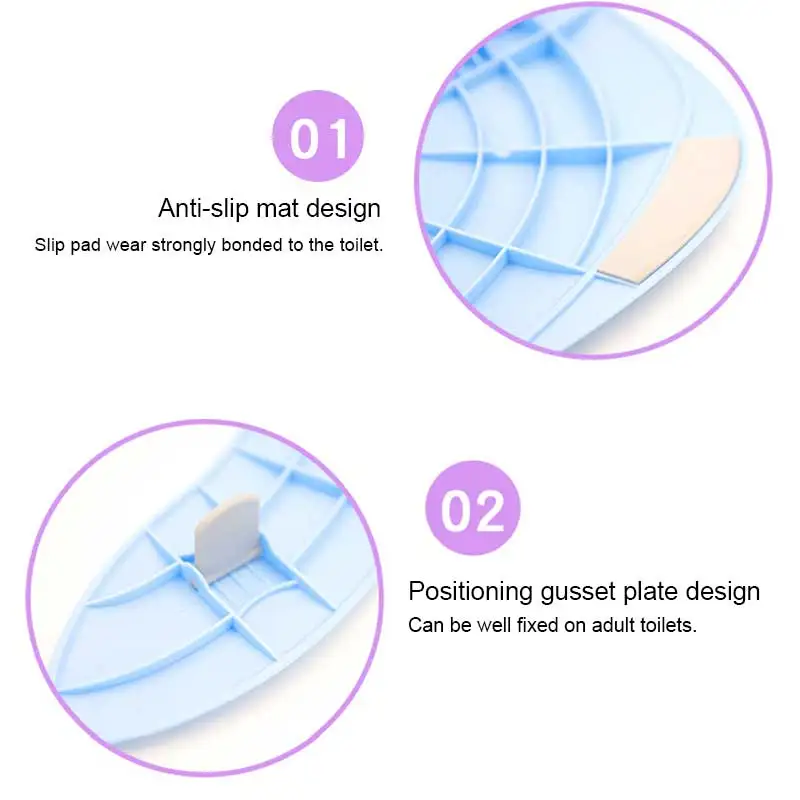 01

Anti-slip mat design

Slip pad wear strongly bonded to the toilet.

02

Positioning gusset plate design

Can be well fixed on adult toilets.